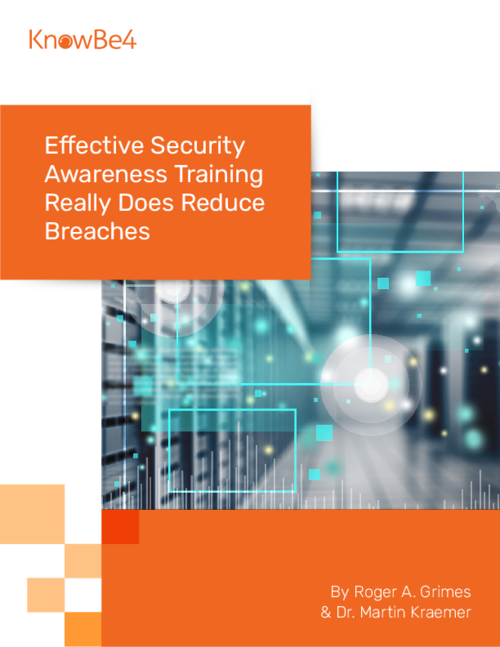 KnowBe4

Effective Security Awareness Training Really Does Reduce Breaches

By Roger A. Grimes
& Dr. Martin Kraemer